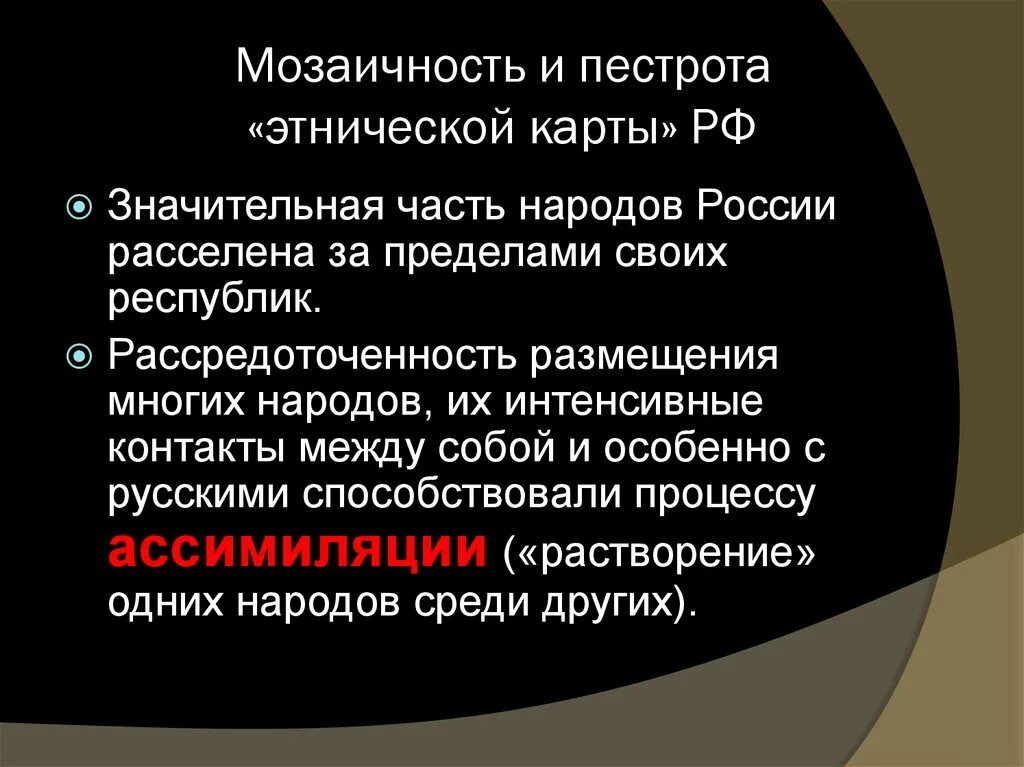 Мозаичность и пестрота «этнической карты» РФ

Значительная часть народов России расселена за пределами своих республик.

Рассредоточенность размещения многих народов, их интенсивные контакты между собой и особенно с русскими способствовали процессу ассимиляции («растворение» одних народов среди других).